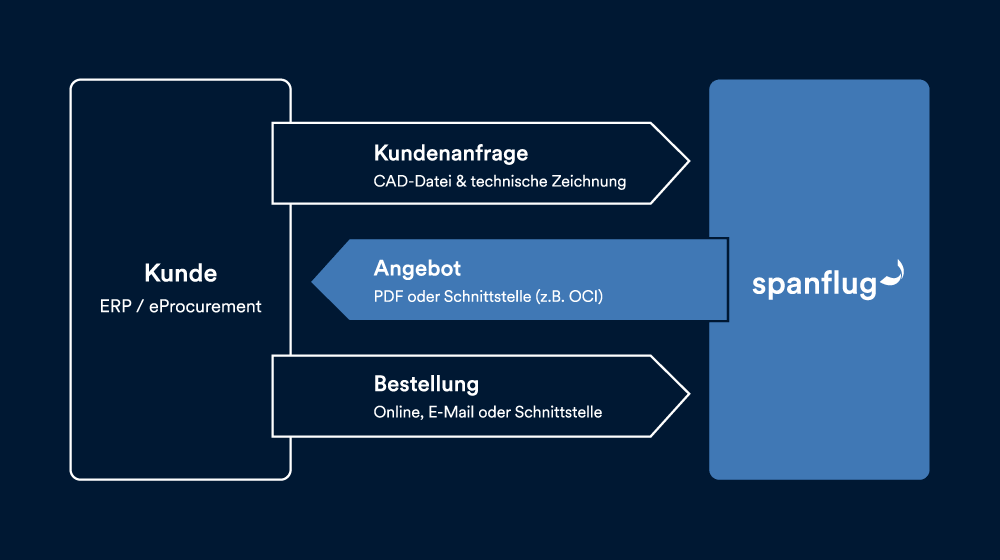 Kunde
ERP / eProcurement

Kundenanfrage
CAD-Datei & technische Zeichnung

Angebot
PDF oder Schnittstelle (z.B. OCI)

Bestellung
Online, E-Mail oder Schnittstelle

spanflug